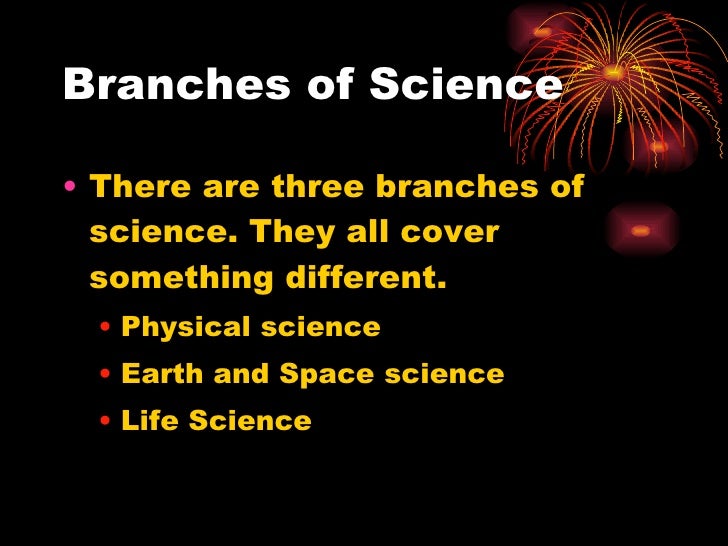 Branches of Science

• There are three branches of science. They all cover something different.
  • Physical science
  • Earth and Space science
  • Life Science